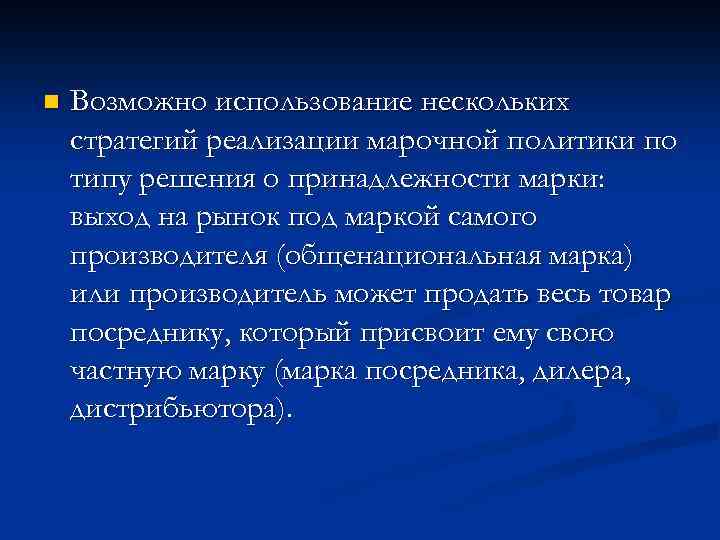 Возможно использование нескольких стратегий реализации марочной политики по типу решения о принадлежности марки: выход на рынок под маркой самого производителя (общенациональная марка) или производитель может продать весь товар посреднику, который присвоит ему свою частную марку (марка посредника, дилера, дистрибьютора).